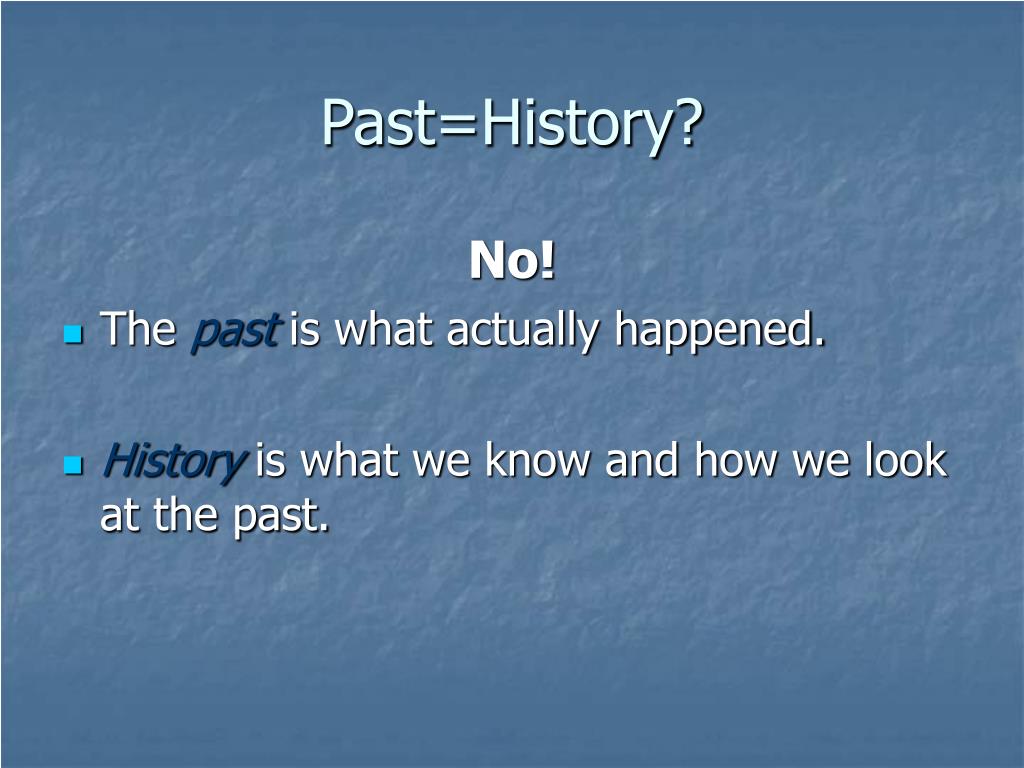 Past=History?

No!

The past is what actually happened.

History is what we know and how we look at the past.